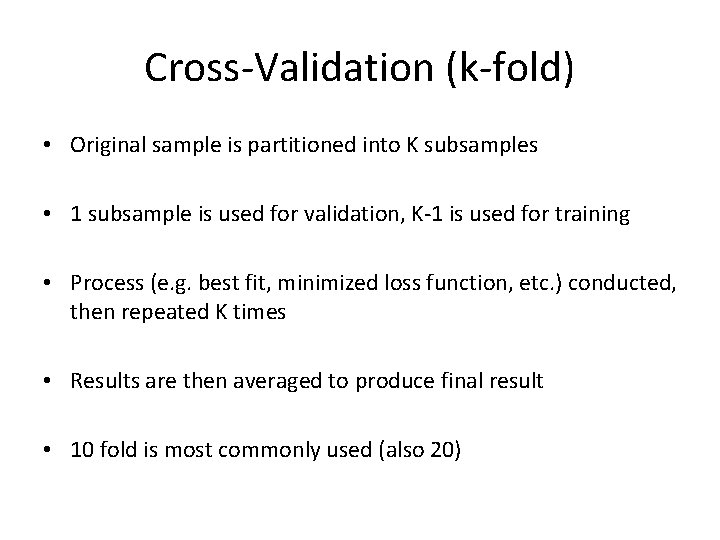 Cross-Validation (k-fold)

• Original sample is partitioned into K subsamples

• 1 subsample is used for validation, K-1 is used for training

• Process (e.g. best fit, minimized loss function, etc.) conducted, then repeated K times

• Results are then averaged to produce final result

• 10 fold is most commonly used (also 20)